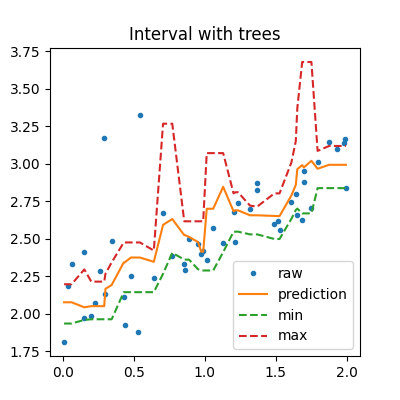 Interval with trees

3.75
3.50
3.25
3.00
2.75
2.50
2.25
2.00
1.75

0.0
0.5
1.0
1.5
2.0

raw
prediction
min
max